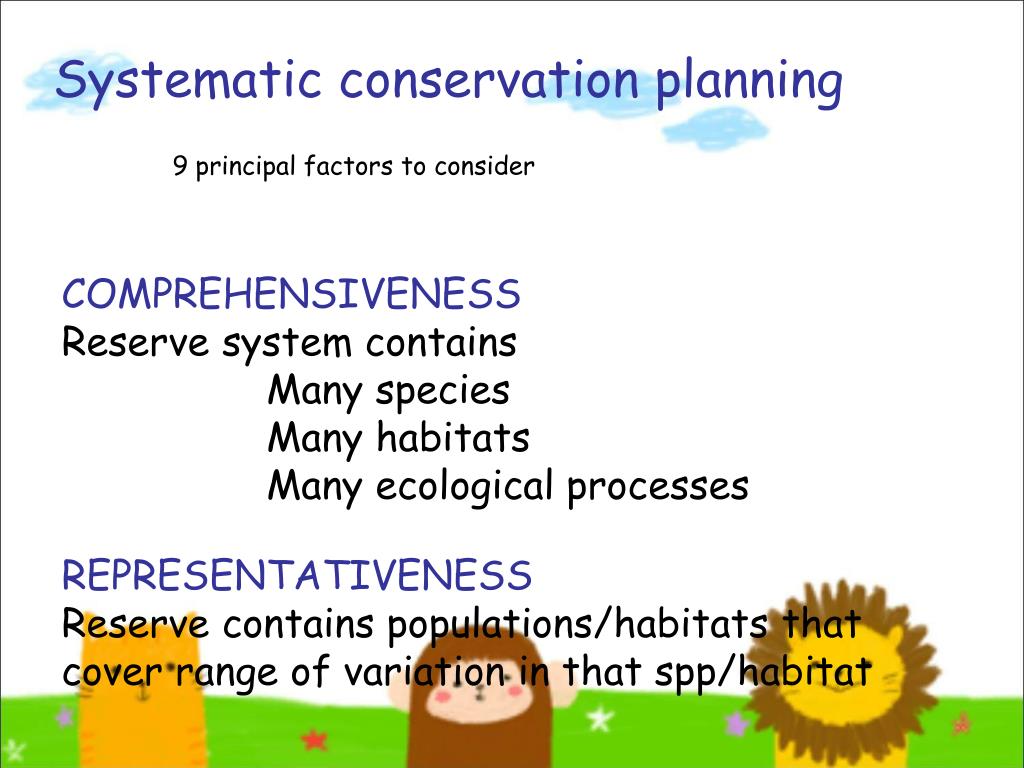 Systematic conservation planning

9 principal factors to consider

COMPREHENSIVENESS
Reserve system contains
Many species
Many habitats
Many ecological processes

REPRESENTATIVENESS
Reserve contains populations/habitats that cover range of variation in that spp/habitat